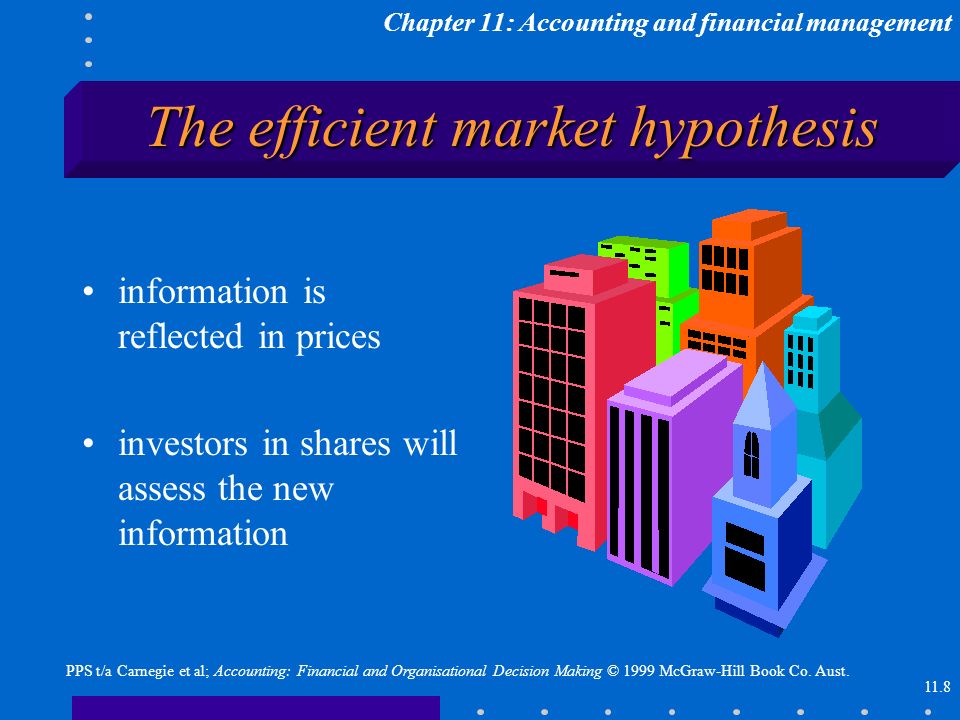 Chapter 11: Accounting and financial management

The efficient market hypothesis

• information is reflected in prices

• investors in shares will assess the new information

PPS t/a Carnegie et al; Accounting: Financial and Organisational Decision Making © 1999 McGraw-Hill Book Co. Aust.

11.8